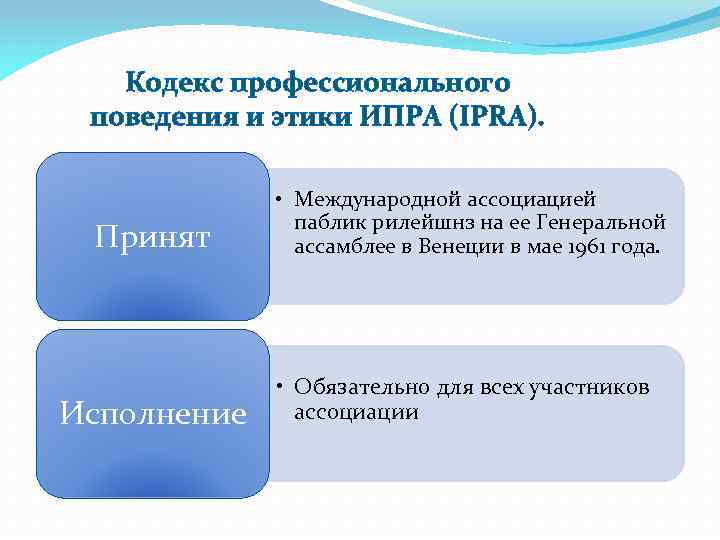 Кодекс профессионального поведения и этики ИПРА (IPRA).

Принят

• Международной ассоциацией паблик рилейшнз на ее Генеральной ассамблее в Венеции в мае 1961 года.

Исполнение

• Обязательно для всех участников ассоциации